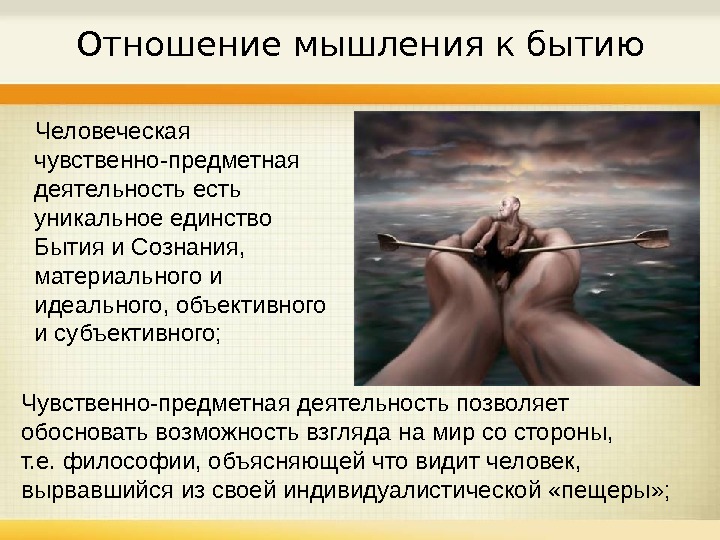 Отношение мышления к бытию

Человеческая чувственно-предметная деятельность есть уникальное единство Бытия и Сознания, материального и идеального, объективного и субъективного;

Чувственно-предметная деятельность позволяет обосновать возможность взгляда на мир со стороны, т.е. философии, объясняющей что видит человек, вырвавшийся из своей индивидуалистической «пещеры»;